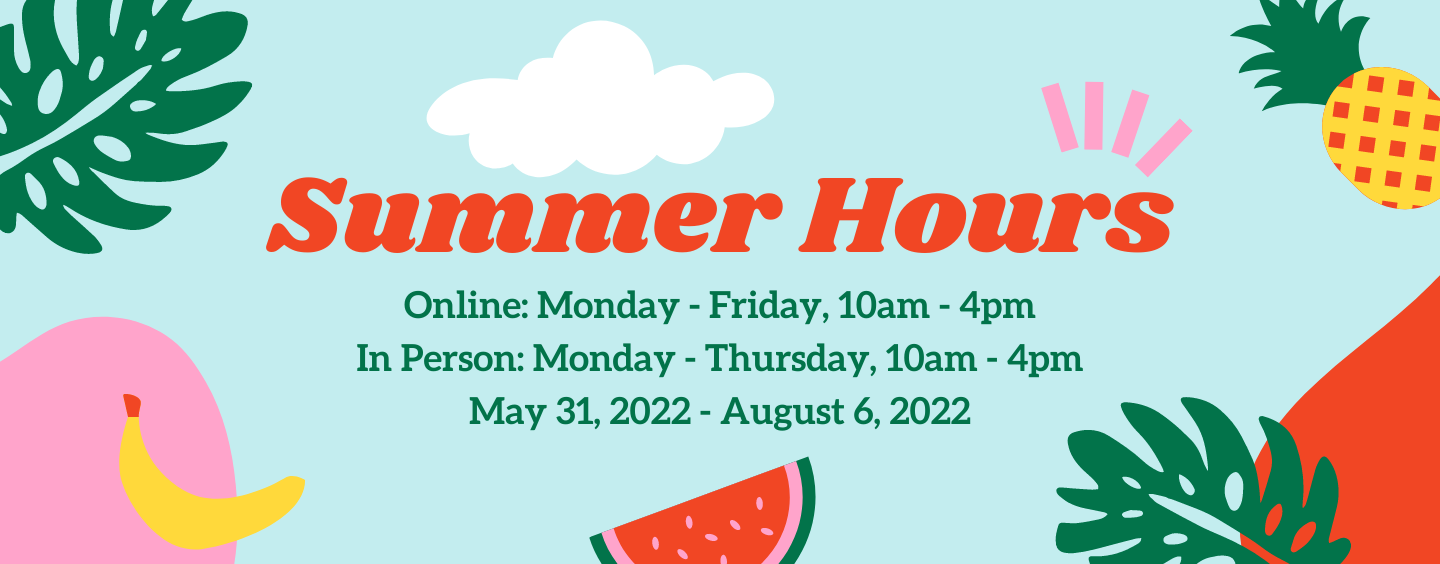 Summer Hours

Online: Monday - Friday, 10am - 4pm
In Person: Monday - Thursday, 10am - 4pm
May 31, 2022 - August 6, 2022